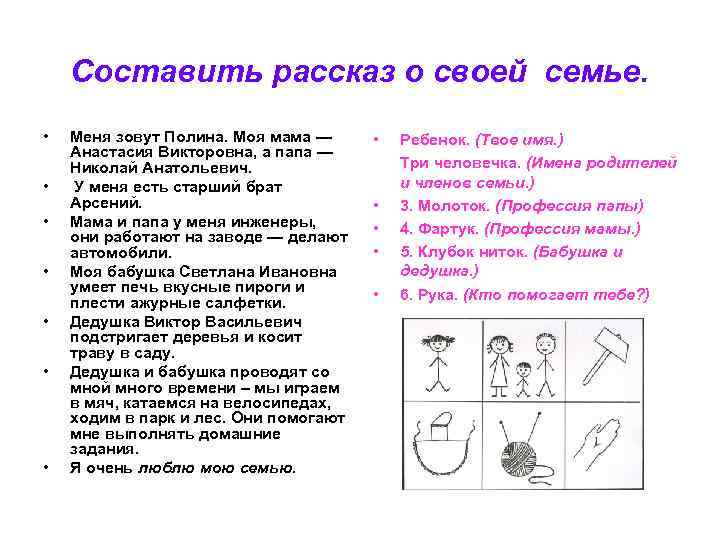 Составить рассказ о своей семье.

• Меня зовут Полина. Моя мама — Анастасия Викторовна, а папа — Николай Анатольевич.
• У меня есть старший брат Арсений.
• Мама и папа у меня инженеры, они работают на заводе — делают автомобили.
• Моя бабушка Светлана Ивановна умеет печь вкусные пироги и плести ажурные салфетки.
• Дедушка Виктор Васильевич подстригает деревья и косит траву в саду.
• Дедушка и бабушка проводят со мной много времени – мы играем в мяч, катаемся на велосипедах, ходим в парк и лес. Они помогают мне выполнять домашние задания.
• Я очень люблю мою семью.

• Ребенок. (Твое имя.)
Три человечка. (Имена родителей и членов семьи.)
• 3. Молоток. (Профессия папы)
• 4. Фартук. (Профессия мамы.)
• 5. Клубок ниток. (Бабушка и дедушка.)
• 6. Рука. (Кто помогает тебе?)